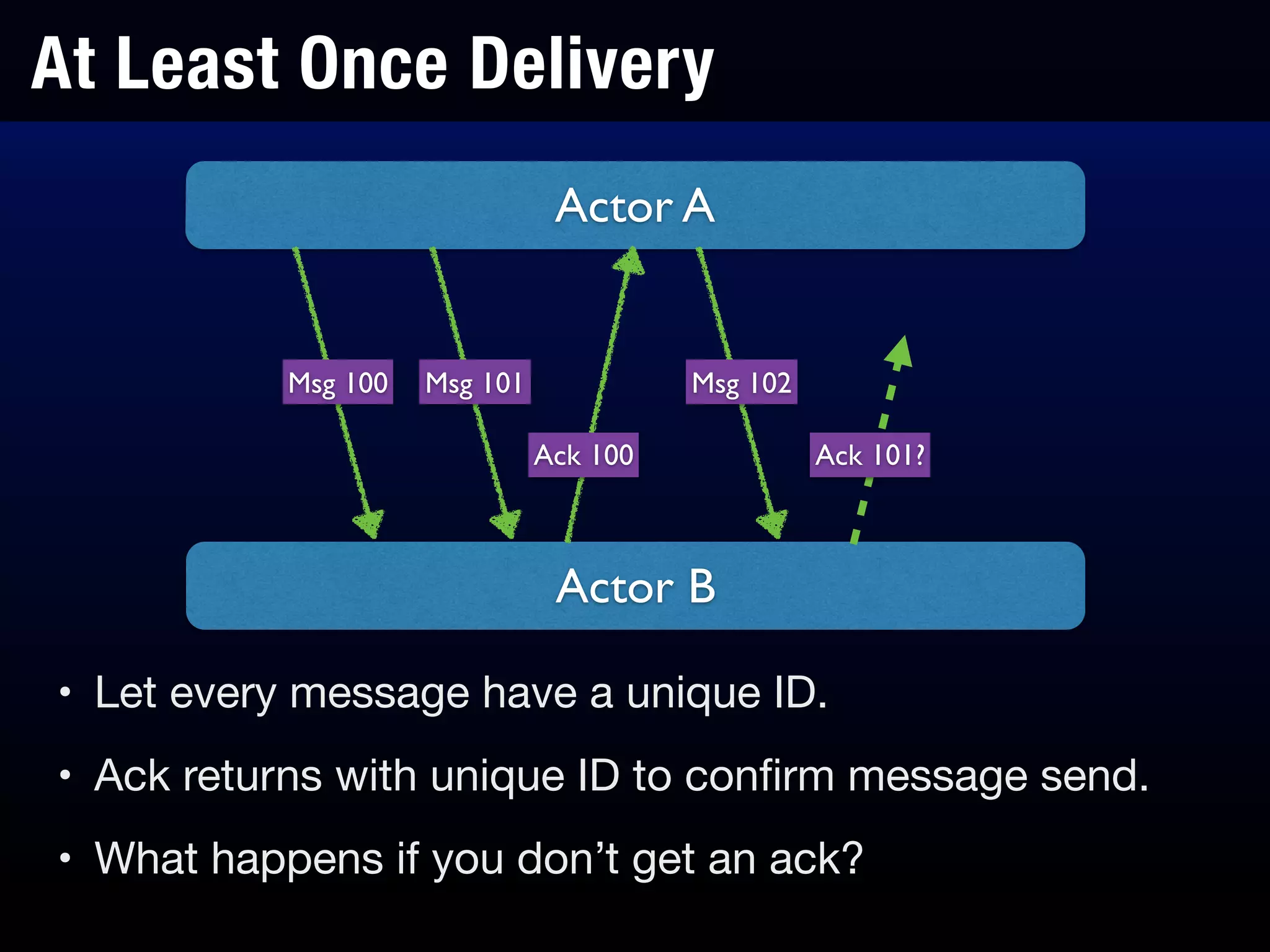 At Least Once Delivery

Actor A

Msg 100

Msg 101

Ack 100

Msg 102

Ack 101?

Actor B

• Let every message have a unique ID.

• Ack returns with unique ID to confirm message send.

• What happens if you don't get an ack?